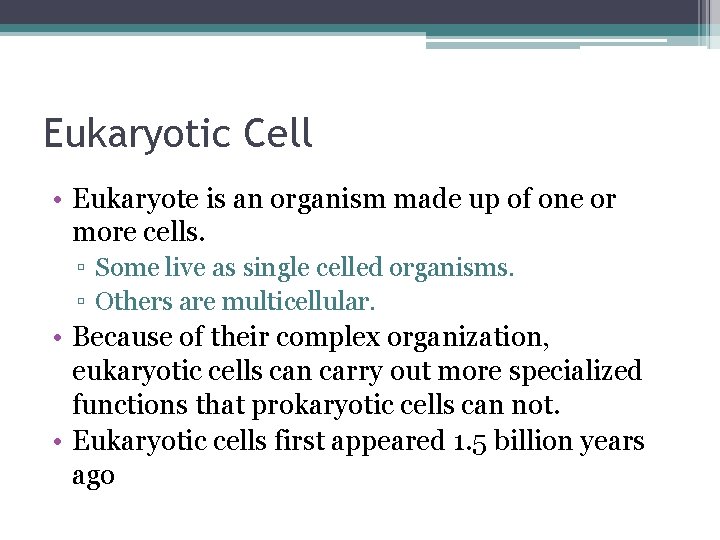 Eukaryotic Cell

• Eukaryote is an organism made up of one or more cells.
▫ Some live as single celled organisms.
▫ Others are multicellular.
• Because of their complex organization, eukaryotic cells can carry out more specialized functions that prokaryotic cells can not.
• Eukaryotic cells first appeared 1.5 billion years ago